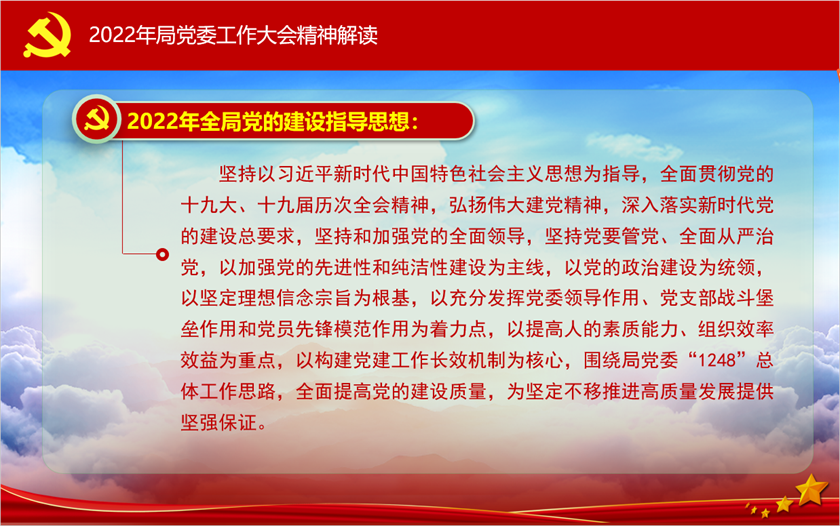 2022年局党委工作大会精神解读

2022年全局党的建设指导思想：

坚持以习近平新时代中国特色社会主义思想为指导，全面贯彻党的十九大、十九届历次全会精神，弘扬伟大建党精神，深入落实新时代党的建设总要求，坚持和加强党的全面领导，坚持党要管党、全面从严治党，以加强党的先进性和纯洁性建设为主线，以党的政治建设为统领，以坚定理想信念宗旨为根基，以充分发挥党委领导作用、党支部战斗堡垒作用和党员先锋模范作用为着力点，以提高人的素质能力、组织效率效益为重点，以构建党建工作长效机制为核心，围绕局党委“1248”总体工作思路，全面提高党的建设质量，为坚定不移推进高质量发展提供坚强保证。